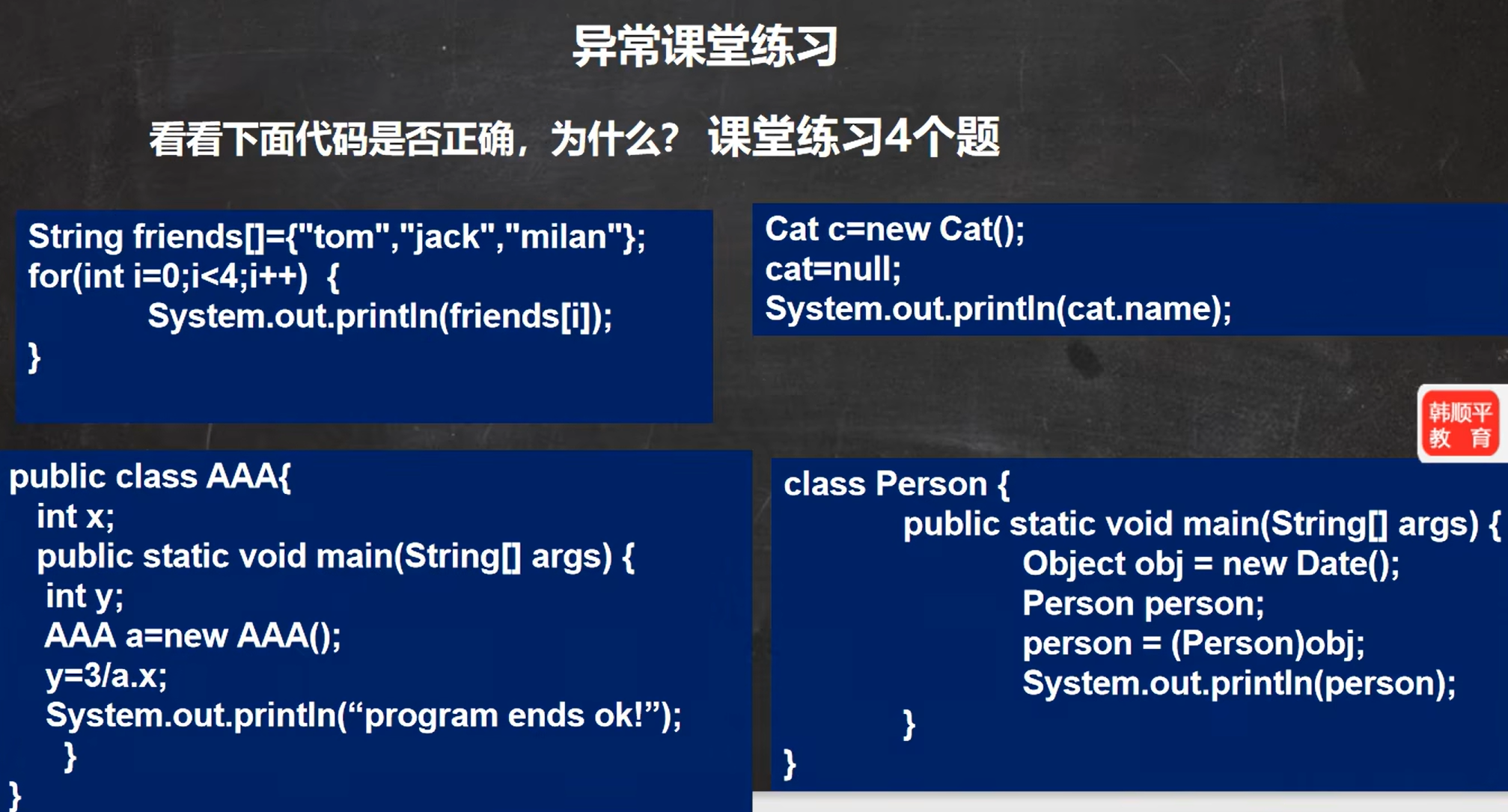 异常课堂练习

看看下面代码是否正确，为什么？ 课堂练习4个题

String friends[]={"tom","jack","milan"};
for(int i=0;i<4;i++) {
System.out.println(friends[i]);
}

Cat c=new Cat();
cat=null;
System.out.println(cat.name);

韩顺平
教 育

public class AAA{
int x;
public static void main(String[] args) {
int y;
AAA a=new AAA();
y=3/a.x;
System.out.println(“program ends ok!”);
}
}

class Person {
public static void main(String[] args) {
Object obj = new Date();
Person person;
person = (Person)obj;
System.out.println(person);
}
}